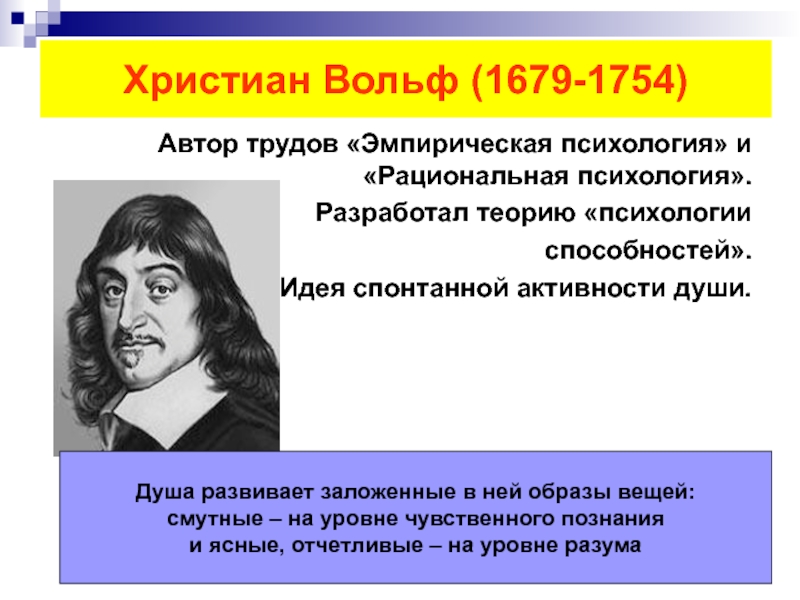 Христиан Вольф (1679-1754)

Автор трудов «Эмпирическая психология» и «Рациональная психология».

Разработал теорию «психологии способностей».

Идея спонтанной активности души.

Душа развивает заложенные в ней образы вещей:
смутные – на уровне чувственного познания
и ясные, отчетливые – на уровне разума